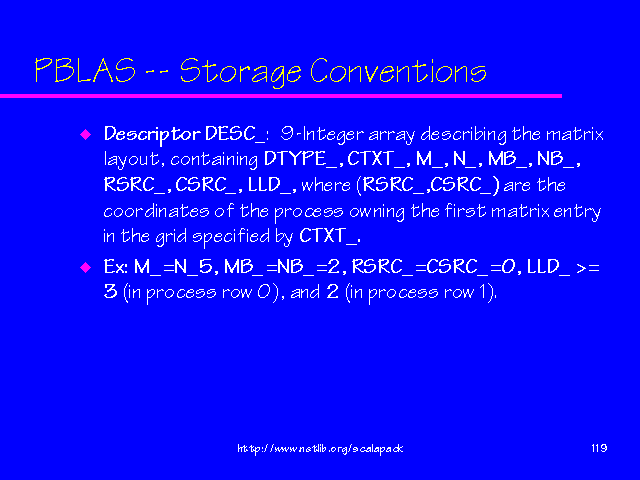 PBLAS -- Storage Conventions

Descriptor DESC_: 9-Integer array describing the matrix layout, containing DTYPE_, CTXT_, M_, N_, MB_, NB_, RSRC_, CSRC_, LLD_, where (RSRC_,CSRC_) are the coordinates of the process owning the first matrix entry in the grid specified by CTXT_.

Ex: M_=N_5, MB_=NB_=2, RSRC_=CSRC_=0, LLD_ >= 3 (in process row 0), and 2 (in process row 1).

http://www.netlib.org/scalapack

119